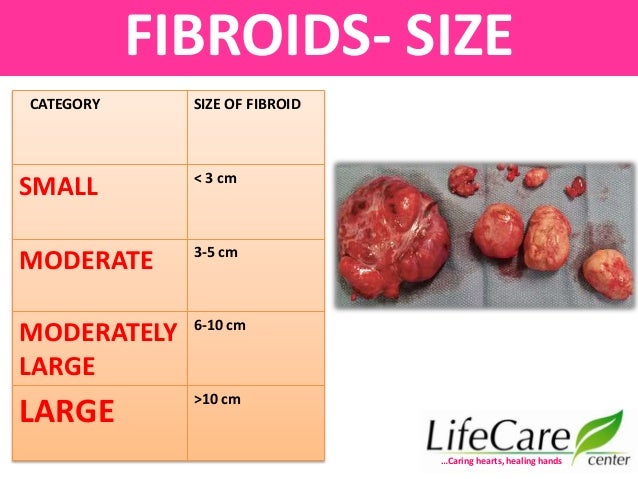 FIBROIDS- SIZE

| CATEGORY | SIZE OF FIBROID |
|---|---|
| SMALL | < 3 cm |
| MODERATE | 3-5 cm |
| MODERATELY LARGE | 6-10 cm |
| LARGE | >10 cm |

LifeCare center
...Caring hearts, healing hands